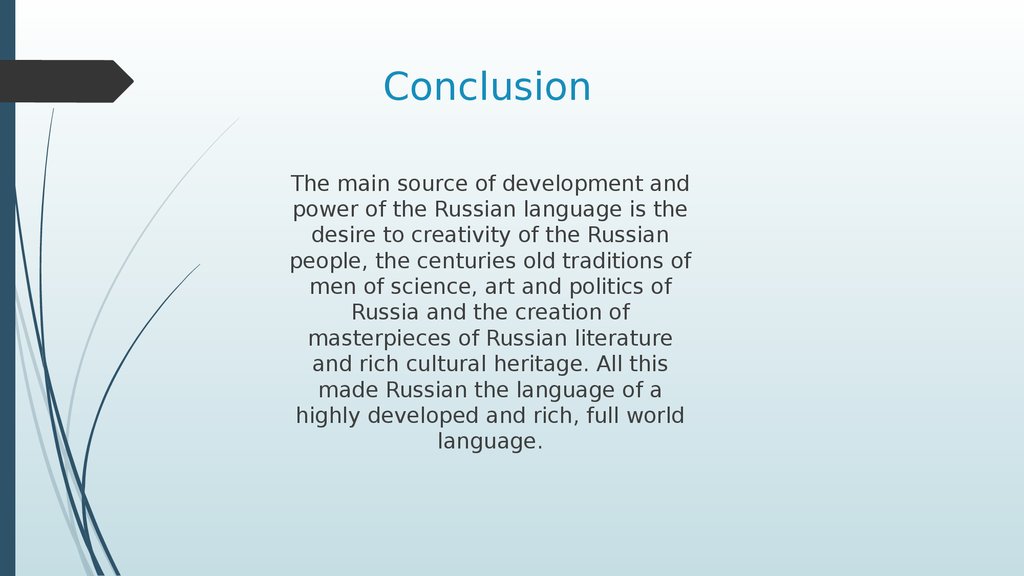 Conclusion

The main source of development and power of the Russian language is the desire to creativity of the Russian people, the centuries old traditions of men of science, art and politics of Russia and the creation of masterpieces of Russian literature and rich cultural heritage. All this made Russian the language of a highly developed and rich, full world language.